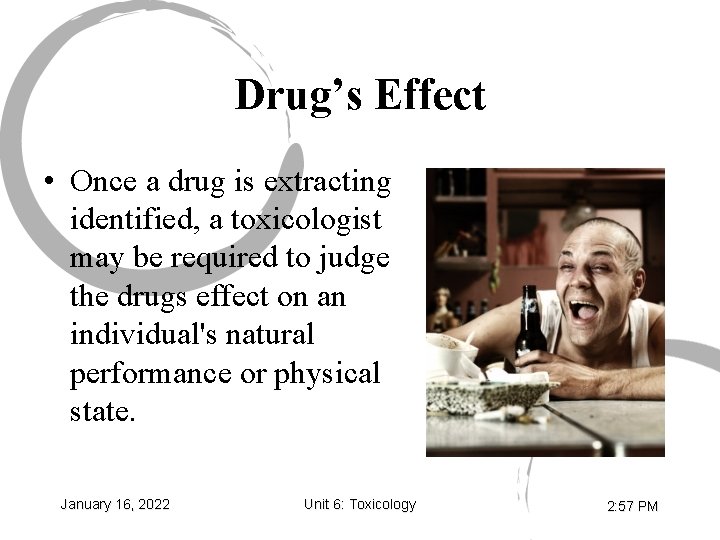 Drug’s Effect

• Once a drug is extracting identified, a toxicologist may be required to judge the drugs effect on an individual's natural performance or physical state.

January 16, 2022

Unit 6: Toxicology

2:57 PM